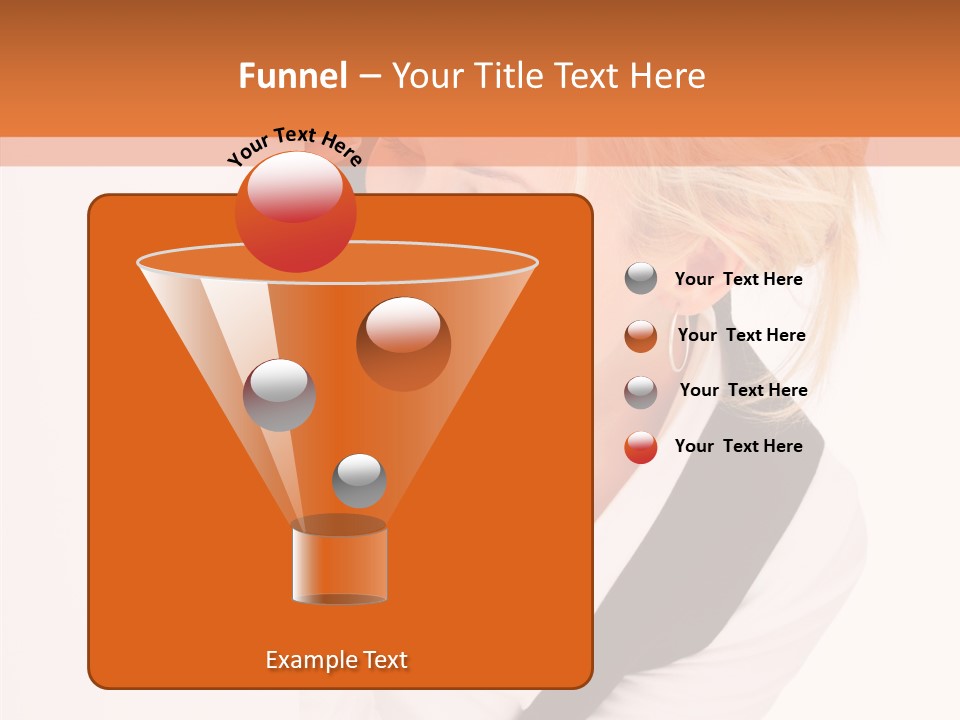 Funnel – Your Title Text Here

Your Text Here

Your Text Here

Your Text Here

Your Text Here

Your Text Here

Example Text